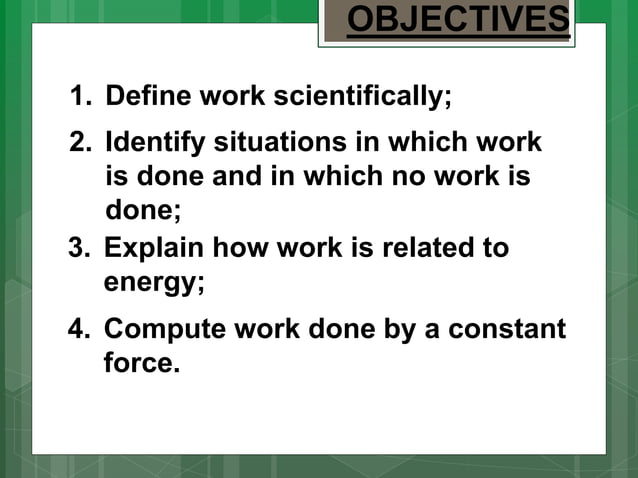 OBJECTIVES

1. Define work scientifically;

2. Identify situations in which work is done and in which no work is done;

3. Explain how work is related to energy;

4. Compute work done by a constant force.